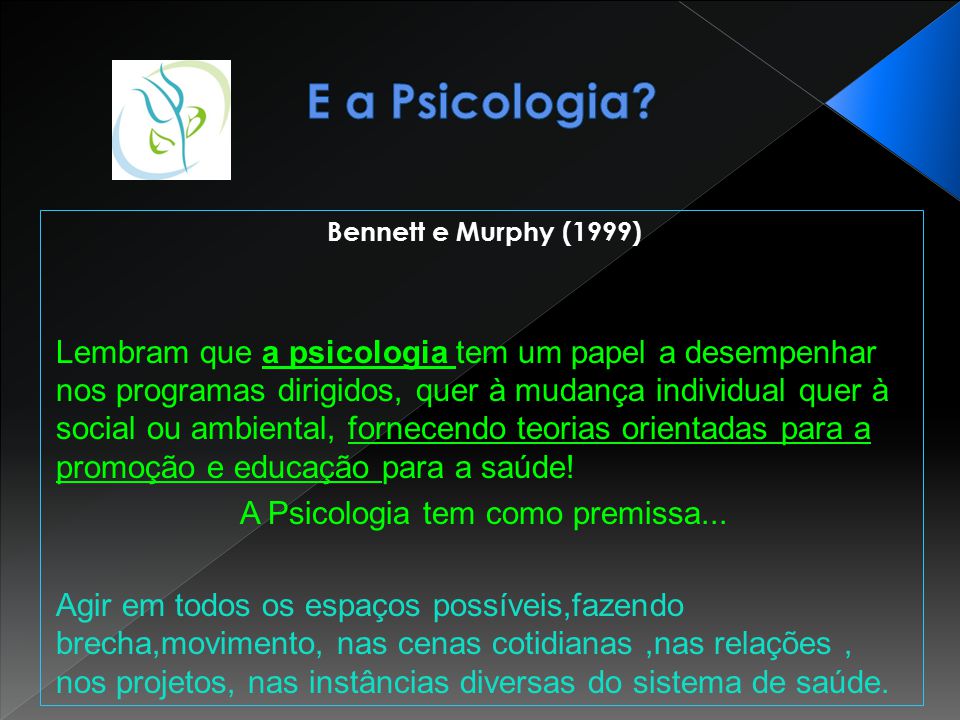 E a Psicologia?

Bennett e Murphy (1999)

Lembram que a psicologia tem um papel a desempenhar nos programas dirigidos, quer à mudança individual quer à social ou ambiental, fornecendo teorias orientadas para a promoção e educação para a saúde!

A Psicologia tem como premissa...

Agir em todos os espaços possíveis,fazendo brecha,movimento, nas cenas cotidianas ,nas relações , nos projetos, nas instâncias diversas do sistema de saúde.